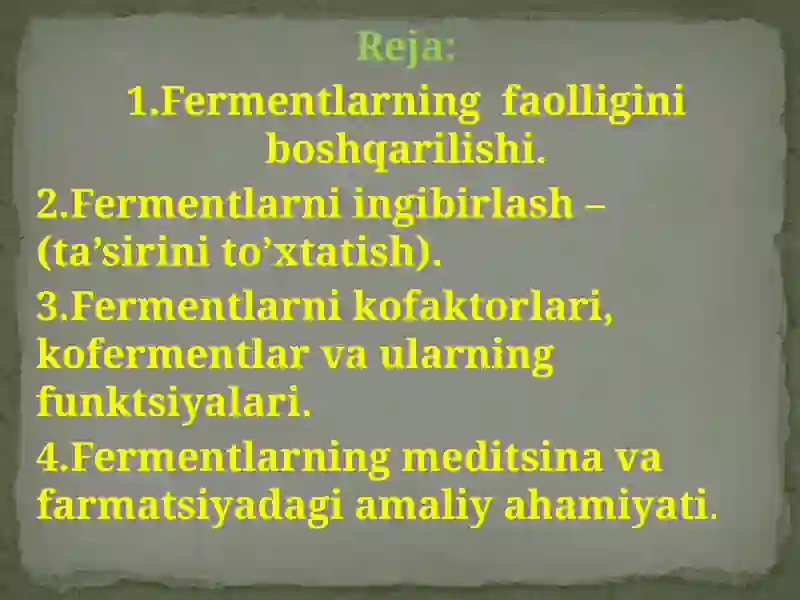 Reja:

1.Fermentlarning faolligini boshqarilishi.

2.Fermentlarni ingibirlash – (ta’sirini to’xtatish).

3.Fermentlarni kofaktorlari, kofermentlar va ularning funktsiyalari.

4.Fermentlarning meditsina va farmatsiyadagi amaliy ahamiyati.